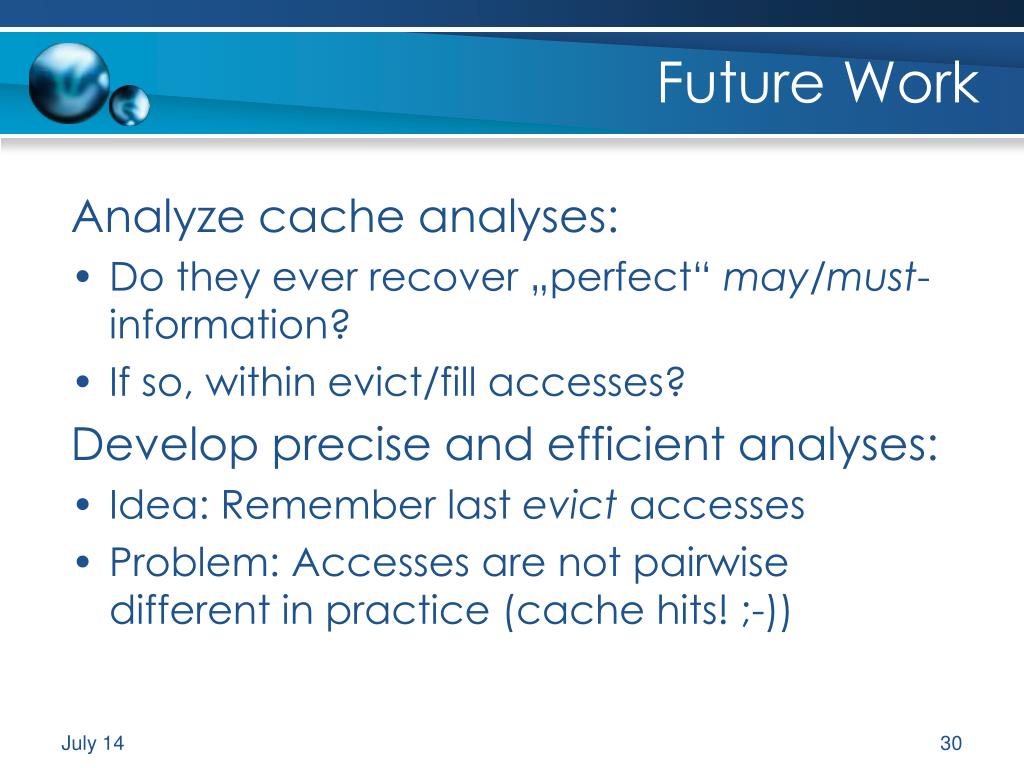 Future Work

Analyze cache analyses:

• Do they ever recover „perfect“ may/must-information?
• If so, within evict/fill accesses?

Develop precise and efficient analyses:

• Idea: Remember last evict accesses
• Problem: Accesses are not pairwise different in practice (cache hits! ;-))

July 14

30